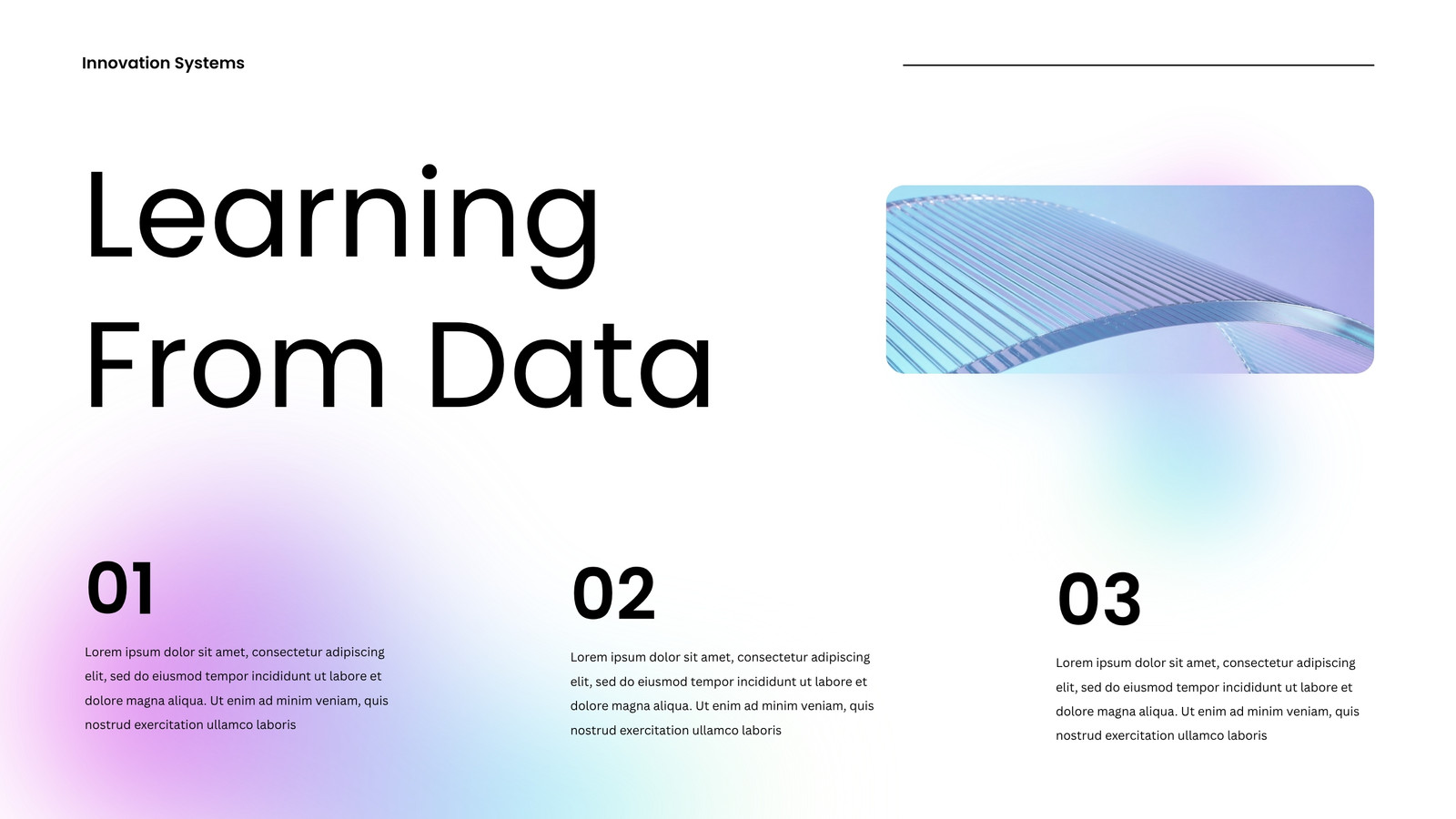 Innovation Systems

Learning From Data

01

Lorem ipsum dolor sit amet, consectetur adipiscing elit, sed do eiusmod tempor incididunt ut labore et dolore magna aliqua. Ut enim ad minim veniam, quis nostrud exercitation ullamco laboris

02

Lorem ipsum dolor sit amet, consectetur adipiscing elit, sed do eiusmod tempor incididunt ut labore et dolore magna aliqua. Ut enim ad minim veniam, quis nostrud exercitation ullamco laboris

03

Lorem ipsum dolor sit amet, consectetur adipiscing elit, sed do eiusmod tempor incididunt ut labore et dolore magna aliqua. Ut enim ad minim veniam, quis nostrud exercitation ullamco laboris